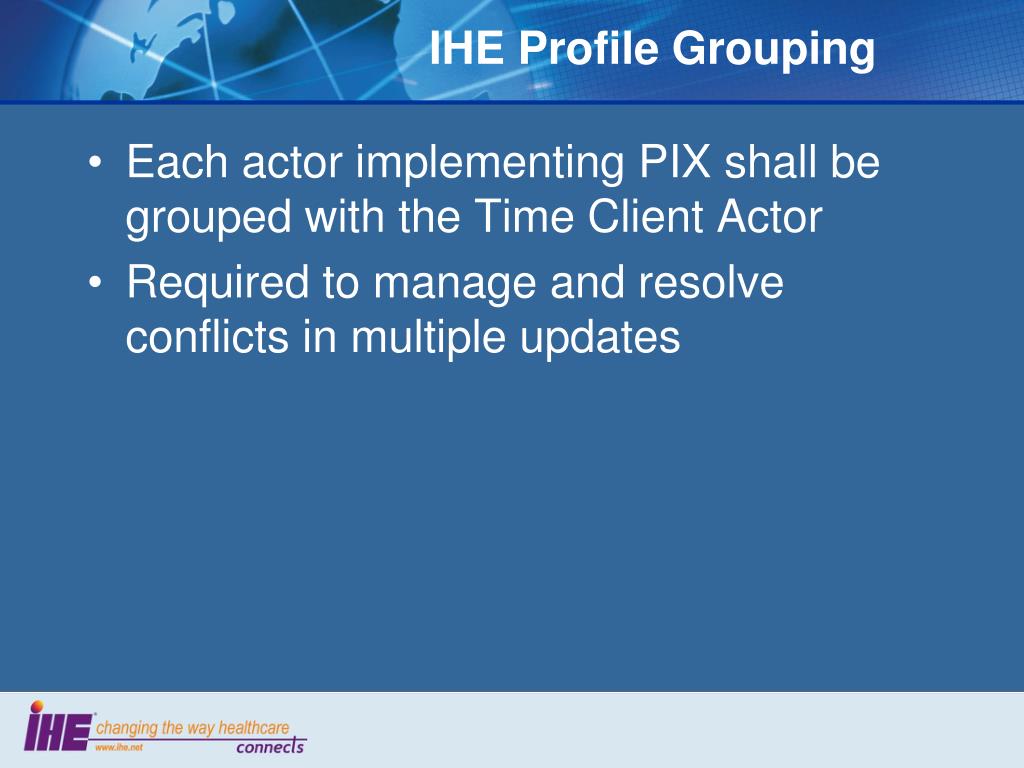 IHE Profile Grouping

• Each actor implementing PIX shall be grouped with the Time Client Actor
• Required to manage and resolve conflicts in multiple updates

IHE changing the way healthcare connects
www.ihe.net